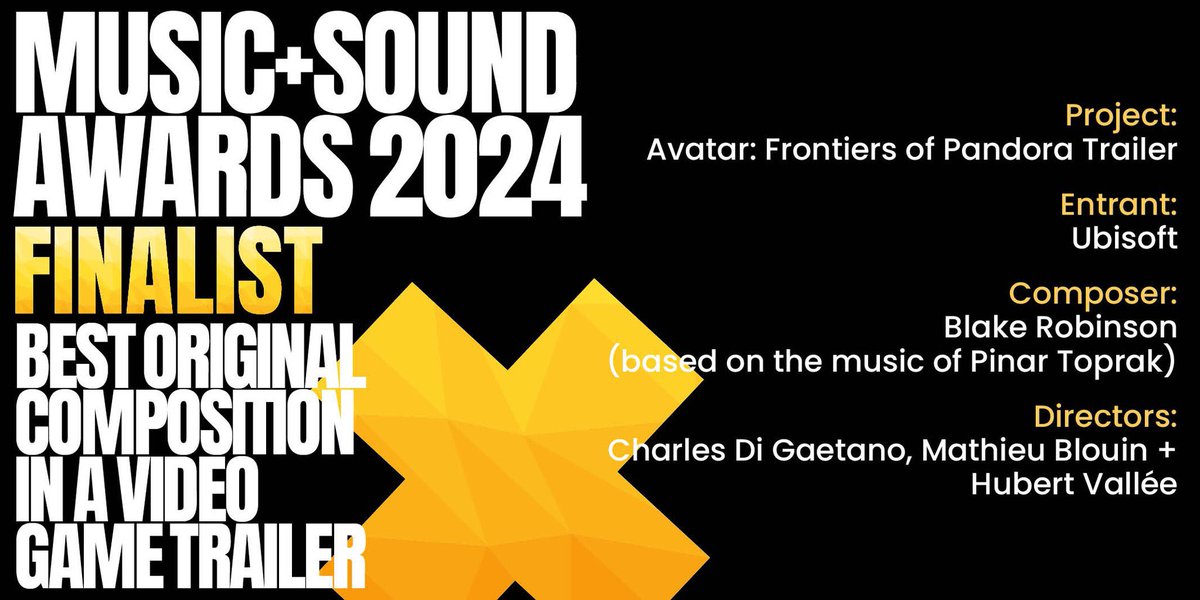 MUSIC+SOUND AWARDS 2024
FINALIST
BEST ORIGINAL COMPOSITION IN A VIDEO GAME TRAILER

Project:
Avatar: Frontiers of Pandora Trailer

Entrant:
Ubisoft

Composer:
Blake Robinson
(based on the music of Pinar Toprak)

Directors:
Charles Di Gaetano, Mathieu Blouin + Hubert Vallée